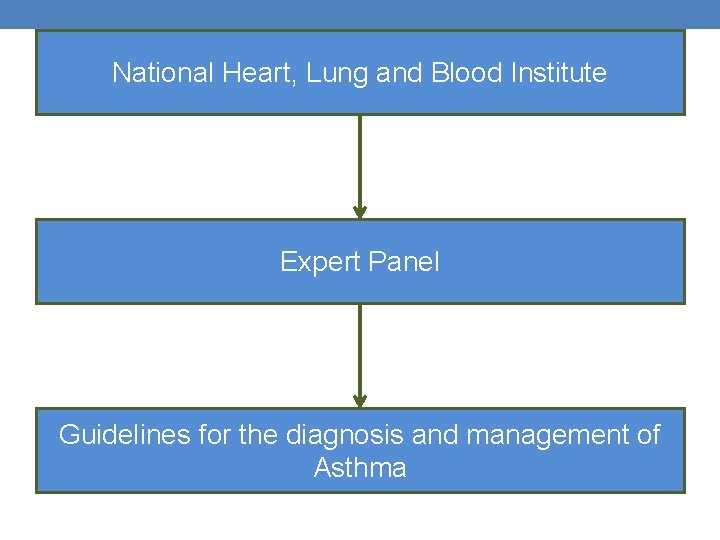 National Heart, Lung and Blood Institute

Expert Panel

Guidelines for the diagnosis and management of Asthma